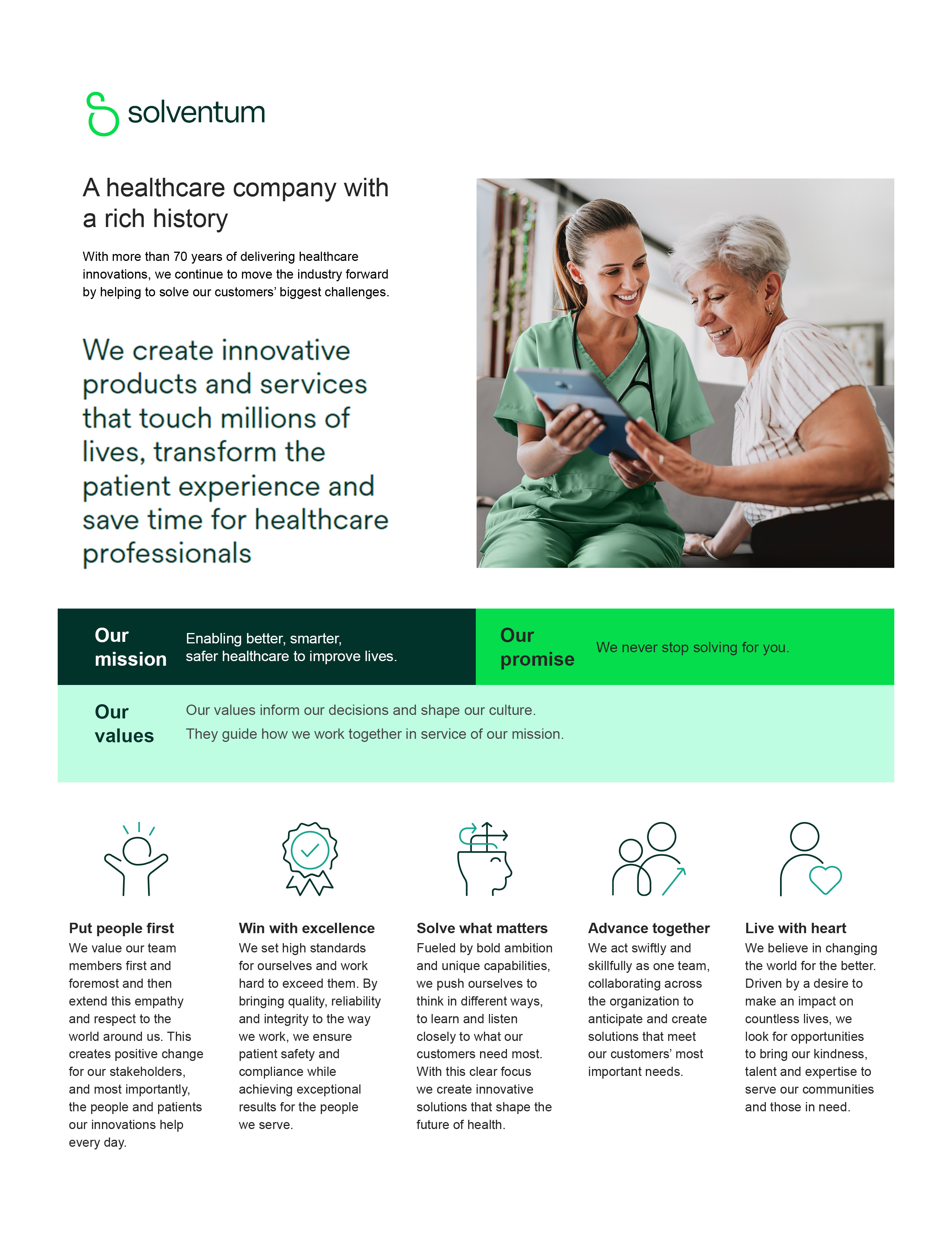 solventum

A healthcare company with a rich history

With more than 70 years of delivering healthcare innovations, we continue to move the industry forward by helping to solve our customers' biggest challenges.

We create innovative products and services that touch millions of lives, transform the patient experience and save time for healthcare professionals

Our mission

Enabling better, smarter, safer healthcare to improve lives.

Our promise

We never stop solving for you.

Our values

Our values inform our decisions and shape our culture. They guide how we work together in service of our mission.

Put people first
We value our team members first and foremost and then extend this empathy and respect to the world around us. This creates positive change for our stakeholders, and most importantly, the people and patients our innovations help every day.

Win with excellence
We set high standards for ourselves and work hard to exceed them. By bringing quality, reliability and integrity to the way we work, we ensure patient safety and compliance while achieving exceptional results for the people we serve.

Solve what matters
Fueled by bold ambition and unique capabilities, we push ourselves to think in different ways, to learn and listen closely to what our customers need most. With this clear focus we create innovative solutions that shape the future of health.

Advance together
We act swiftly and skillfully as one team, collaborating across the organization to anticipate and create solutions that meet our customers' most important needs.

Live with heart
We believe in changing the world for the better. Driven by a desire to make an impact on countless lives, we look for opportunities to bring our kindness, talent and expertise to serve our communities and those in need.